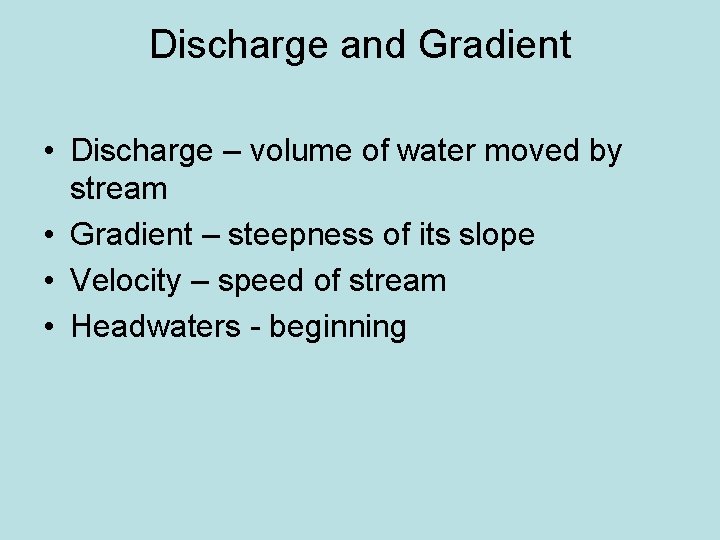 Discharge and Gradient

• Discharge – volume of water moved by stream
• Gradient – steepness of its slope
• Velocity – speed of stream
• Headwaters - beginning